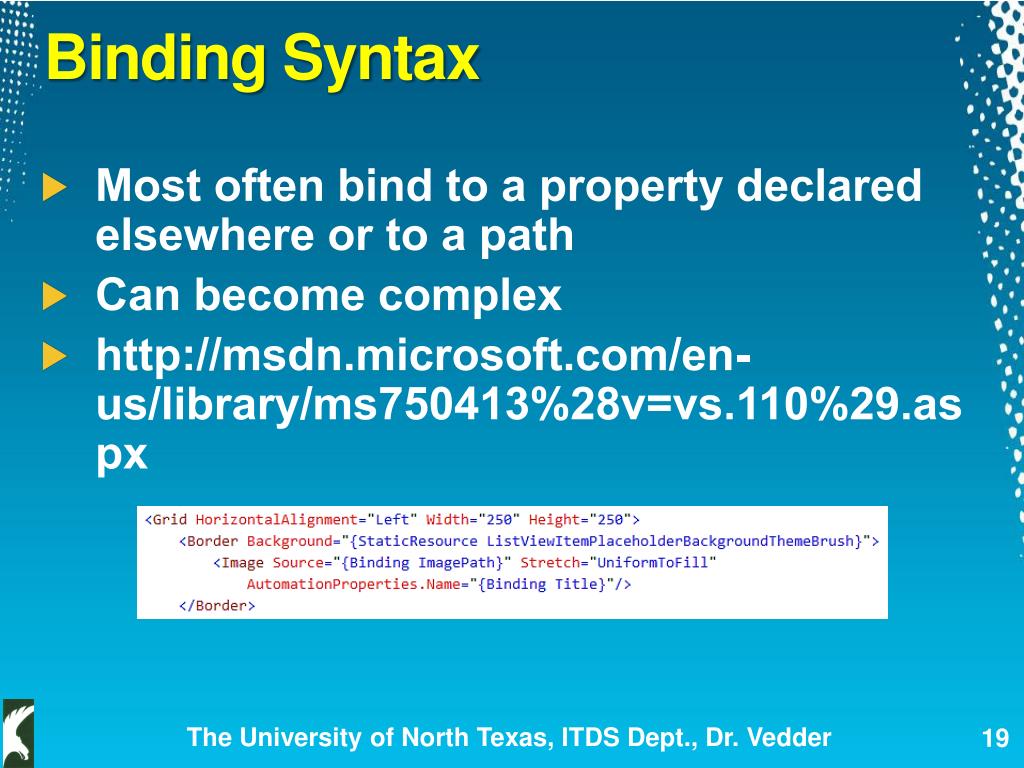 Binding Syntax

Most often bind to a property declared elsewhere or to a path

Can become complex

http://msdn.microsoft.com/en-us/library/ms750413%28v=vs.110%29.aspx

<Grid HorizontalAlignment="Left" Width="250" Height="250">
    <Border Background="{StaticResource ListViewItemPlaceholderBackgroundThemeBrush}">
        <Image Source="{Binding ImagePath}" Stretch="UniformToFill"
            AutomationProperties.Name="{Binding Title}"/>
    </Border>

The University of North Texas, ITDS Dept., Dr. Vedder

19